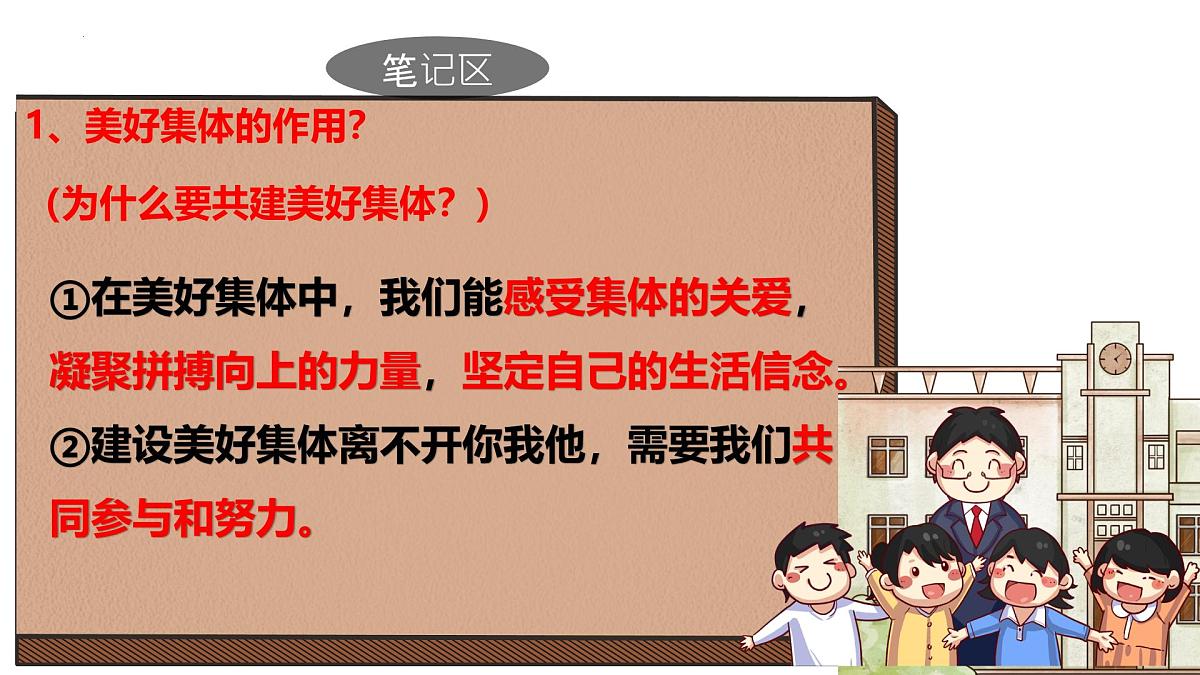 笔记区

1、美好集体的作用?

（为什么要共建美好集体？）

①在美好集体中，我们能感受集体的关爱，凝聚拼搏向上的力量，坚定自己的生活信念。

②建设美好集体离不开你我他，需要我们共同参与和努力。